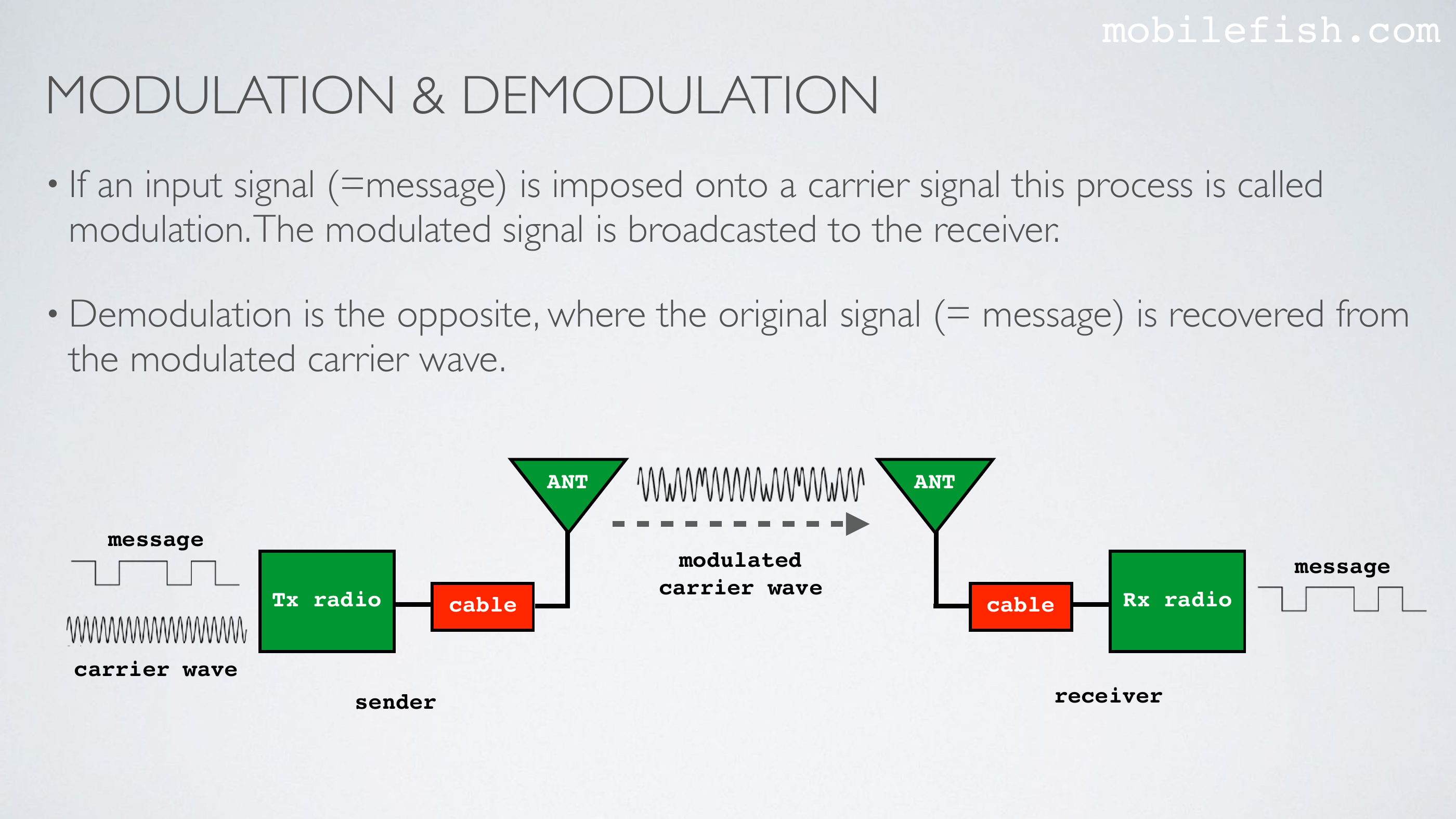 mobilefish.com

MODULATION & DEMODULATION

• If an input signal (=message) is imposed onto a carrier signal this process is called modulation. The modulated signal is broadcasted to the receiver.

• Demodulation is the opposite, where the original signal (= message) is recovered from the modulated carrier wave.

message

carrier wave

Tx radio

cable

ANT

sender

modulated carrier wave

ANT

cable

Rx radio

message

receiver